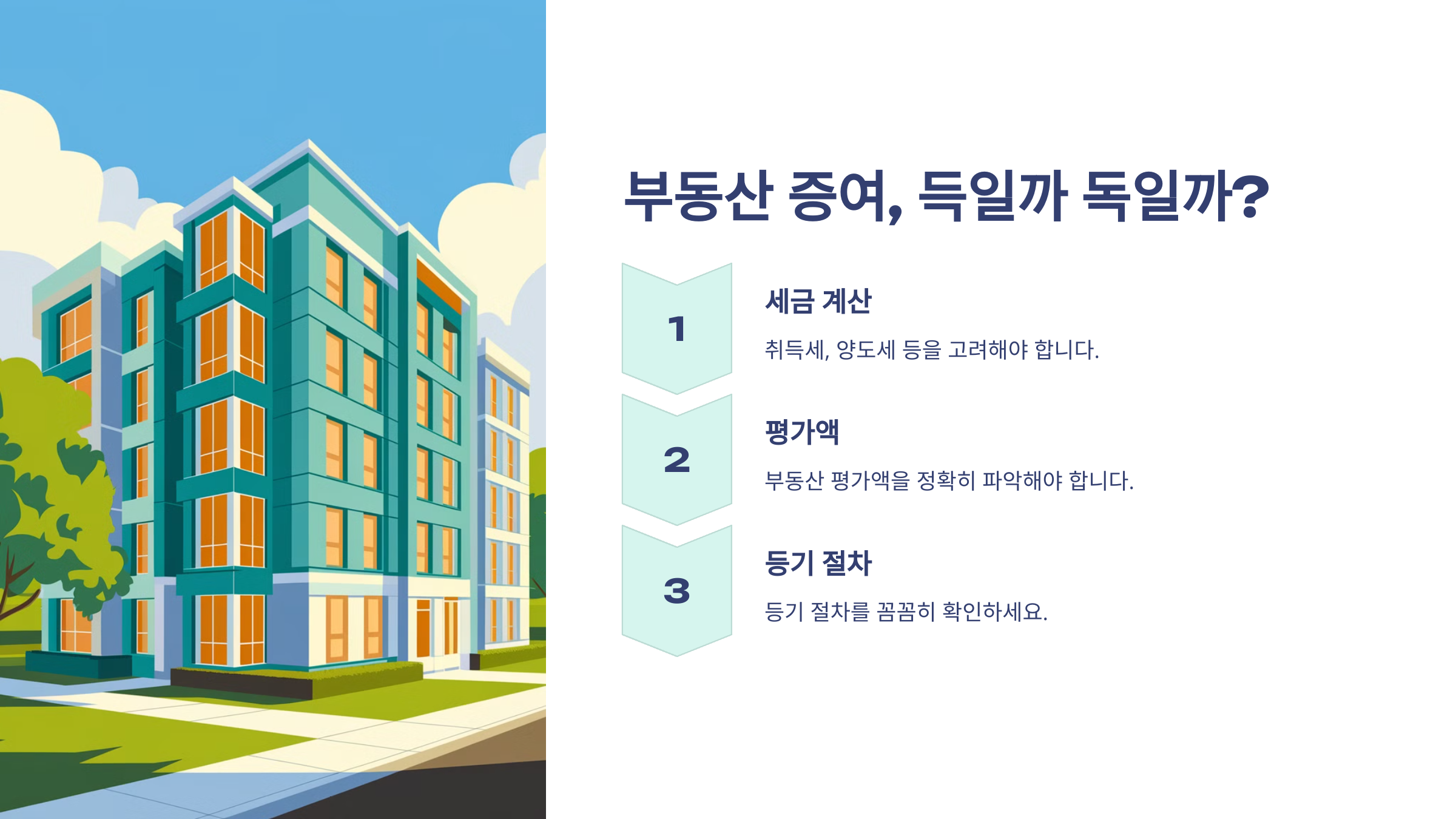 부동산 증여, 득일까 독일까?

1

세금 계산

취득세, 양도세 등을 고려해야 합니다.

2

평가액

부동산 평가액을 정확히 파악해야 합니다.

3

등기 절차

등기 절차를 꼼꼼히 확인하세요.